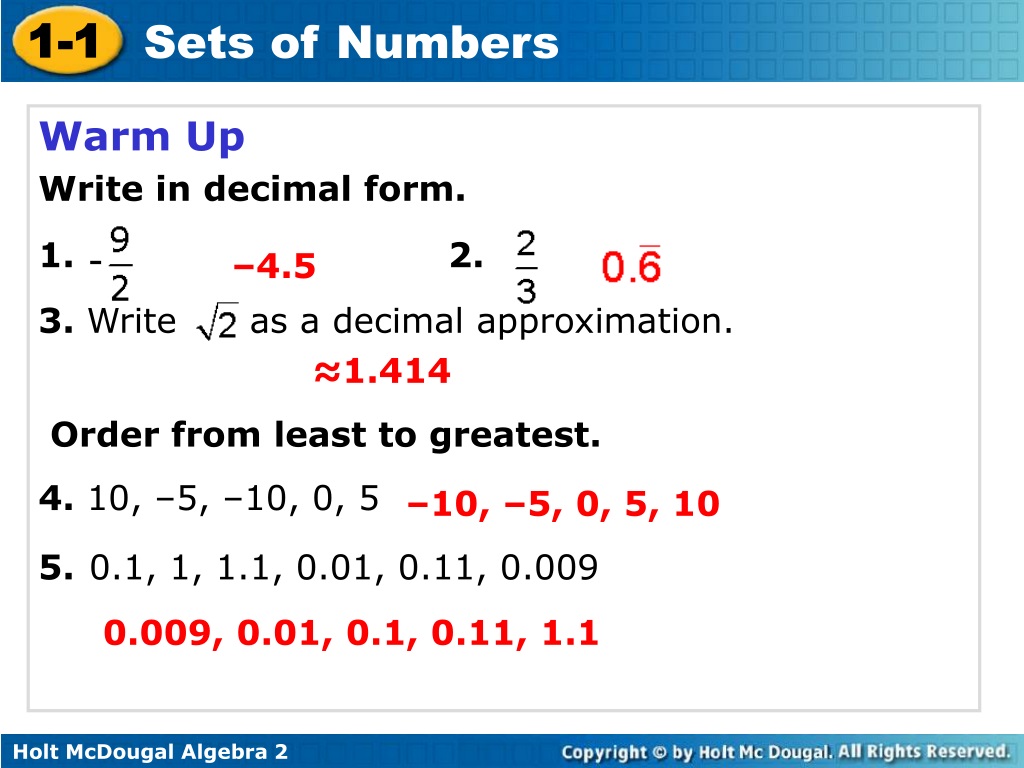 1-1 Sets of Numbers

Warm Up

Write in decimal form.

1. $-\frac{9}{2}$ –4.5 2. $\frac{2}{3}$ $0.\overline{6}$

3. Write $\sqrt{2}$ as a decimal approximation.

≈1.414

Order from least to greatest.

4. 10, –5, –10, 0, 5 –10, –5, 0, 5, 10

5. 0.1, 1, 1.1, 0.01, 0.11, 0.009

0.009, 0.01, 0.1, 0.11, 1.1

Holt McDougal Algebra 2

Copyright © by Holt Mc Dougal. All Rights Reserved.